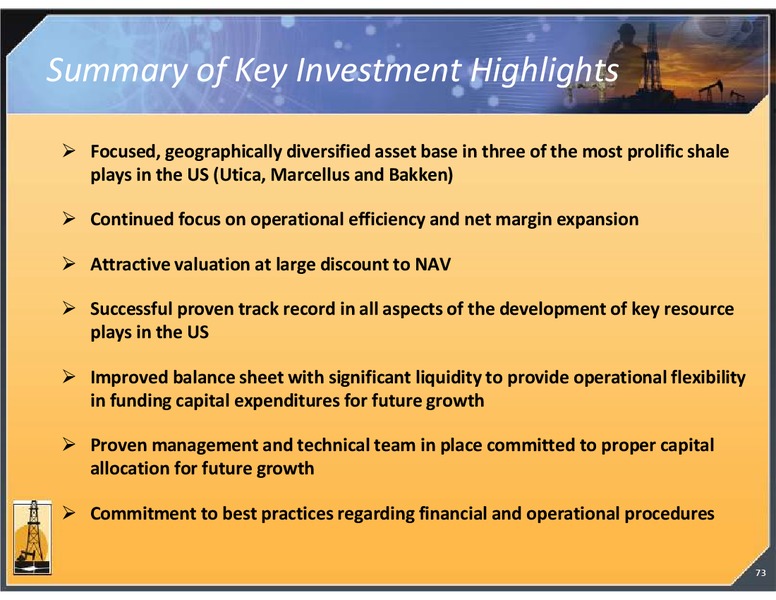 Summary of Key Investment Highlights

➢ Focused, geographically diversified asset base in three of the most prolific shale plays in the US (Utica, Marcellus and Bakken)

➢ Continued focus on operational efficiency and net margin expansion

➢ Attractive valuation at large discount to NAV

➢ Successful proven track record in all aspects of the development of key resource plays in the US

➢ Improved balance sheet with significant liquidity to provide operational flexibility in funding capital expenditures for future growth

➢ Proven management and technical team in place committed to proper capital allocation for future growth

➢ Commitment to best practices regarding financial and operational procedures

73